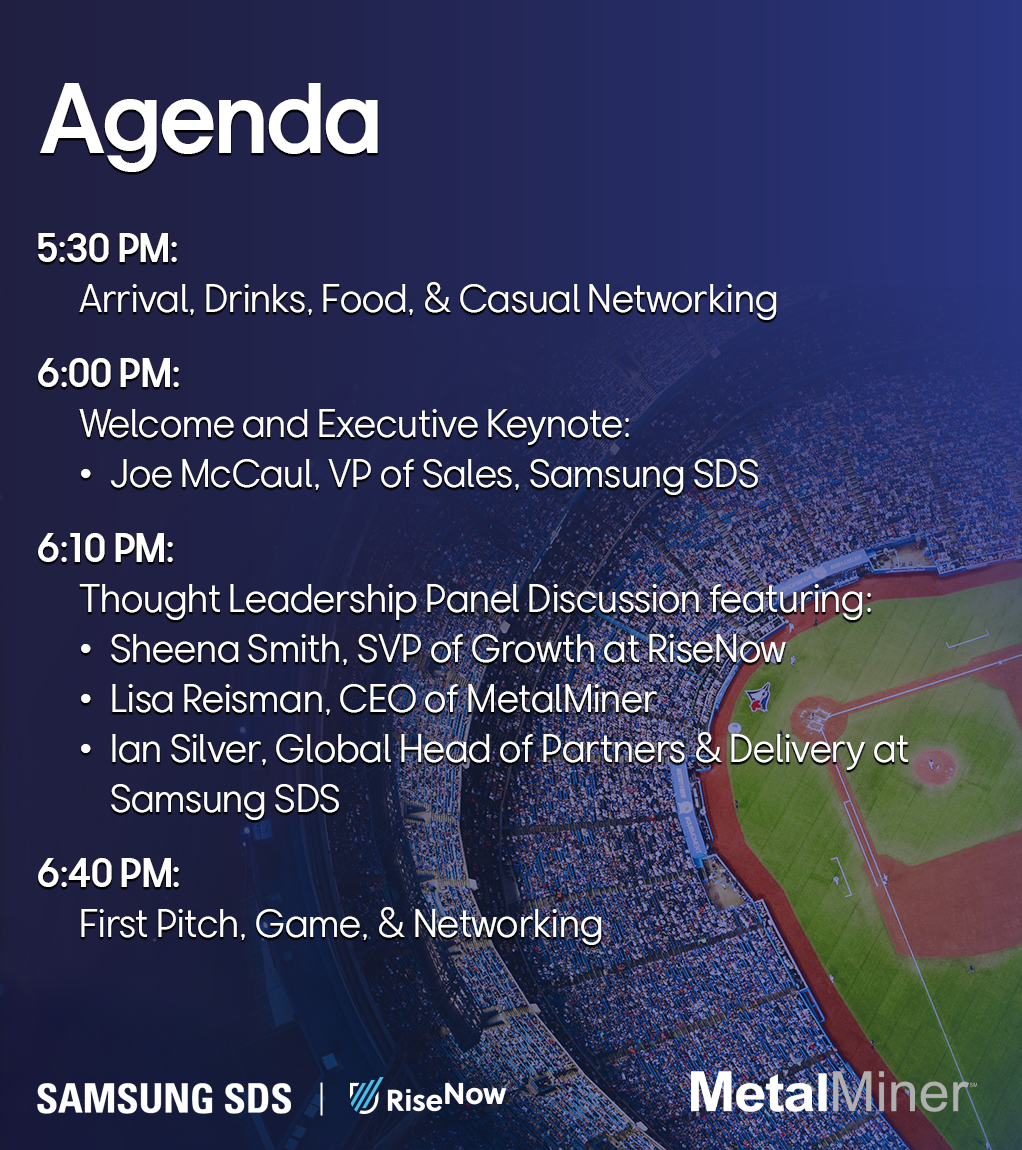 Agenda

5:30 PM:
Arrival, Drinks, Food, & Casual Networking

6:00 PM:
Welcome and Executive Keynote:
• Joe McCaul, VP of Sales, Samsung SDS

6:10 PM:
Thought Leadership Panel Discussion featuring:
• Sheena Smith, SVP of Growth at RiseNow
• Lisa Reisman, CEO of MetalMiner
• Ian Silver, Global Head of Partners & Delivery at Samsung SDS

6:40 PM:
First Pitch, Game, & Networking

SAMSUNG SDS | RiseNow

MetalMiner